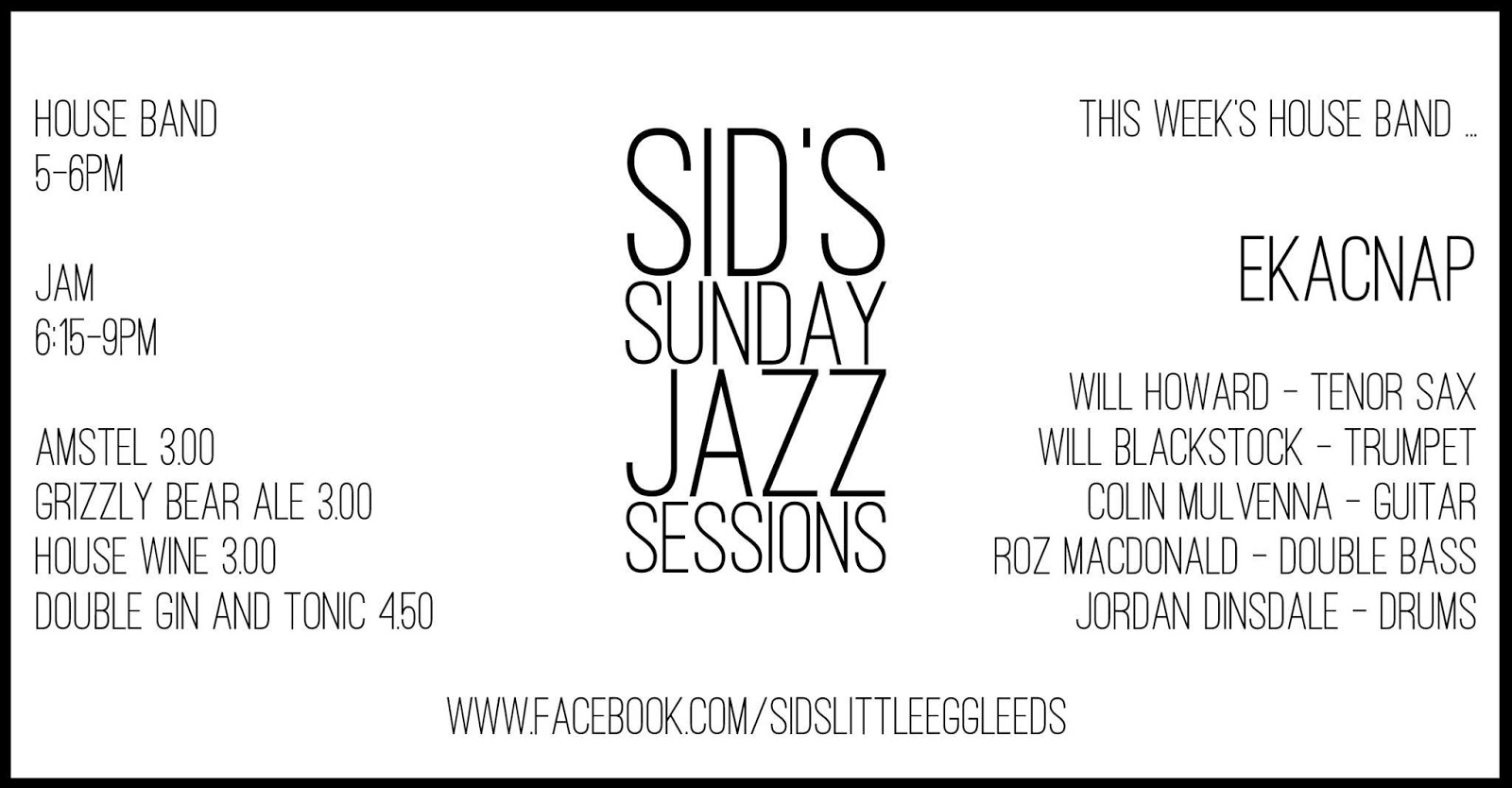 HOUSE BAND
5-6PM

JAM
6:15-9PM

AMSTEL 3.00
GRIZZLY BEAR ALE 3.00
HOUSE WINE 3.00
DOUBLE GIN AND TONIC 4.50

SID'S
SUNDAY
JAZZ
SESSIONS

THIS WEEK'S HOUSE BAND ...

EKACNAP

WILL HOWARD - TENOR SAX
WILL BLACKSTOCK - TRUMPET
COLIN MULVENNA - GUITAR
ROZ MACDONALD - DOUBLE BASS
JORDAN DINSDALE - DRUMS

WWW.FACEBOOK.COM/SIDSLITTLEEGGLEEDS